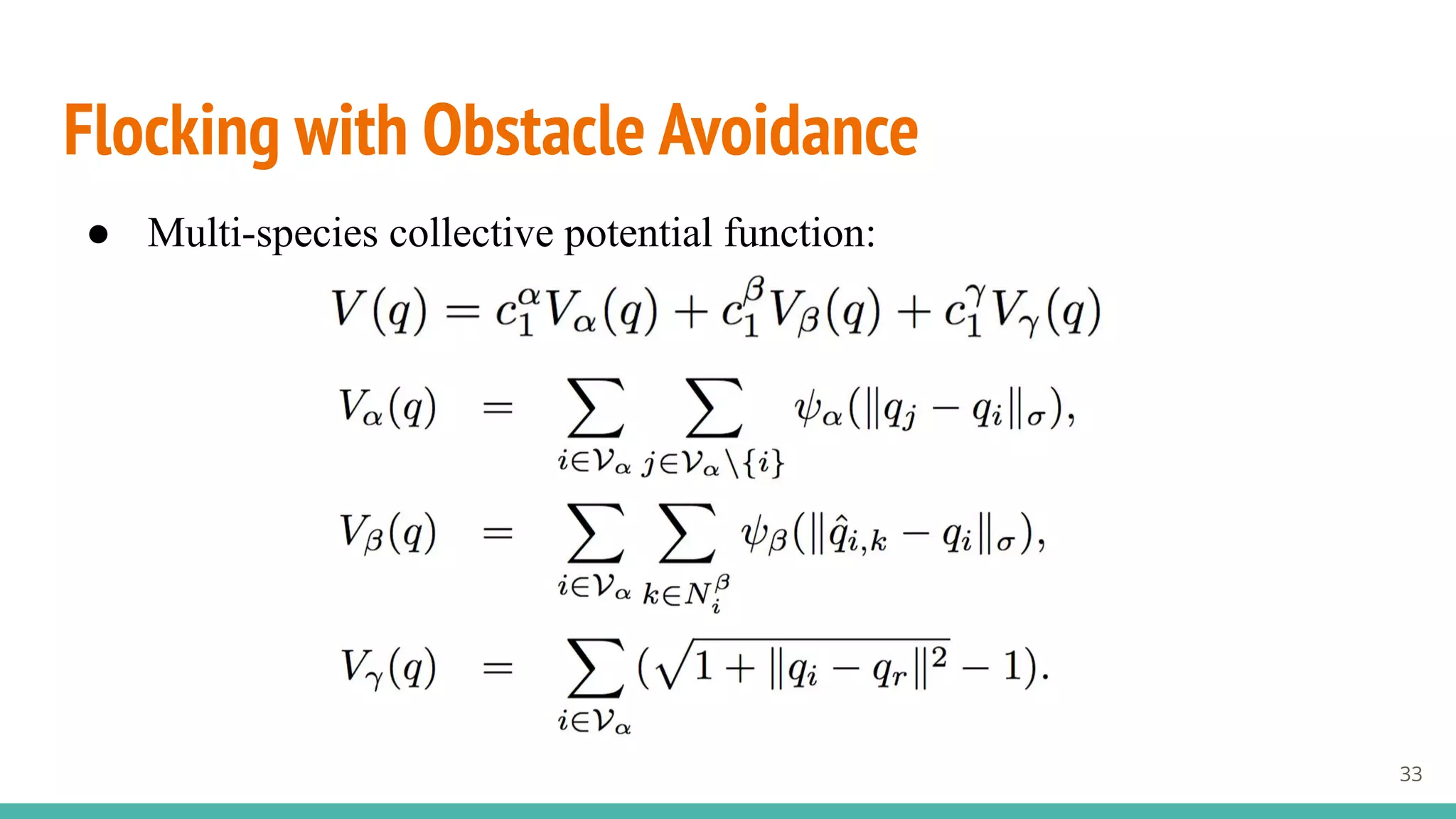 Flocking with Obstacle Avoidance

● Multi-species collective potential function:

$V(q) = c_1^{\alpha} V_{\alpha}(q) + c_1^{\beta} V_{\beta}(q) + c_1^{\gamma} V_{\gamma}(q)$

$V_{\alpha}(q) = \sum_{i \in \mathcal{V}_{\alpha}} \sum_{j \in \mathcal{V}_{\alpha} \setminus \{i\}} \psi_{\alpha}(\|q_j - q_i\|_{\sigma}),$

$V_{\beta}(q) = \sum_{i \in \mathcal{V}_{\alpha}} \sum_{k \in N_i^{\beta}} \psi_{\beta}(\|\hat{q}_{i,k} - q_i\|_{\sigma}),$

$V_{\gamma}(q) = \sum_{i \in \mathcal{V}_{\alpha}} (\sqrt{1 + \|q_i - q_r\|^2} - 1).$

33